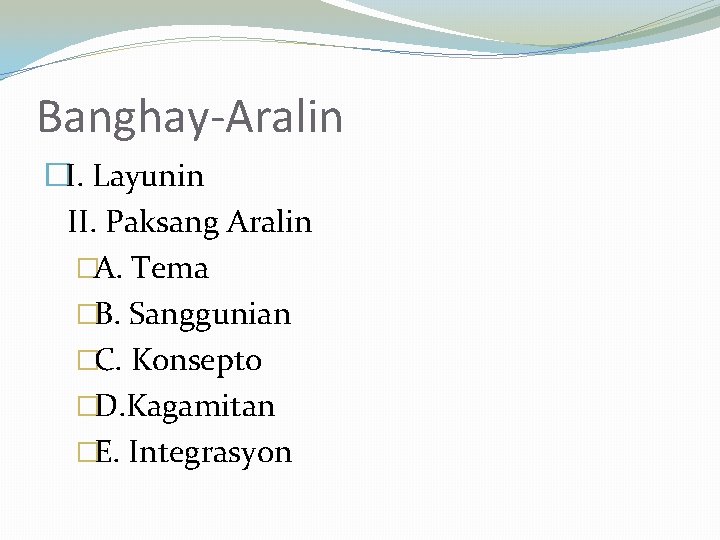 Banghay-Aralin

I. Layunin

II. Paksang Aralin

A. Tema

B. Sanggunian

C. Konsepto

D.Kagamitan

E. Integrasyon